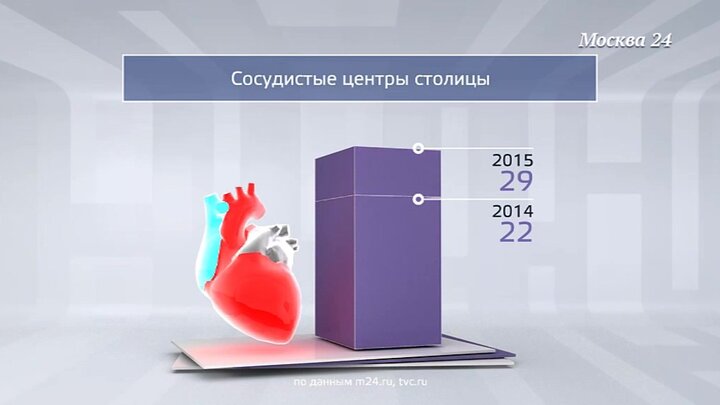 Москва 24

Сосудистые центры столицы

2015
29

2014
22

по данным m24.ru, tvc.ru